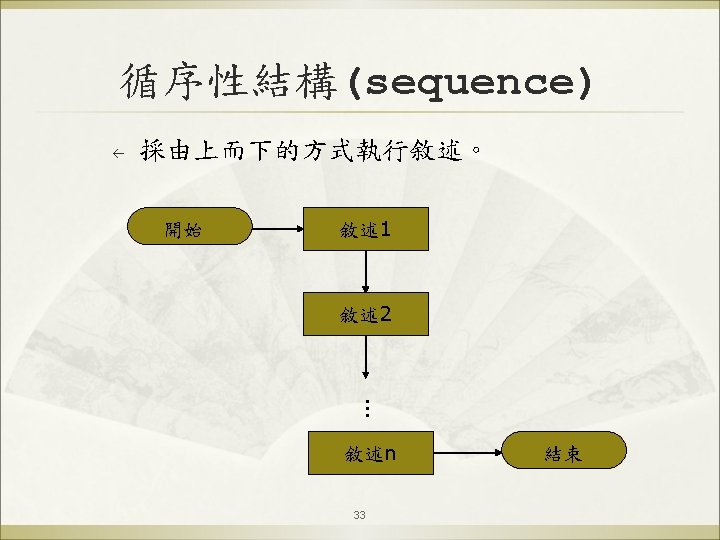 循序性結構(sequence)

← 採由上而下的方式執行敘述。

開始

敘述1

敘述2

⋮

敘述n

結束

33